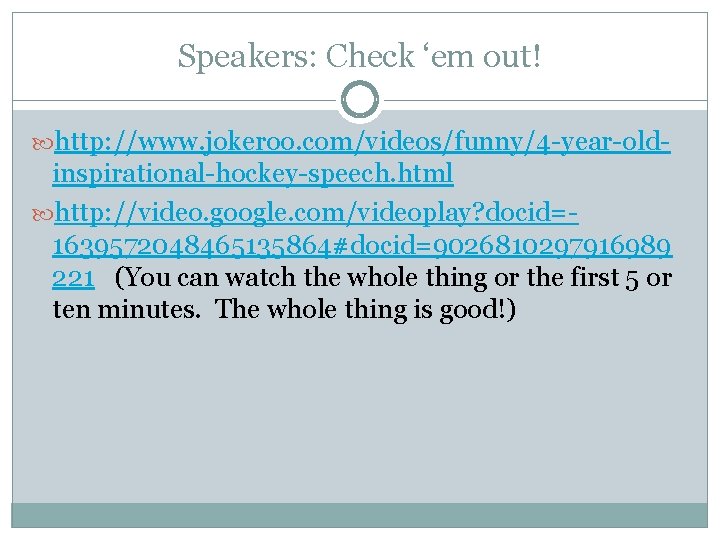 Speakers: Check ‘em out!

http://www.jokeroo.com/videos/funny/4-year-old-inspirational-hockey-speech.html

http://video.google.com/videoplay?docid=-1639572048465135864#docid=9026810297916989221 (You can watch the whole thing or the first 5 or ten minutes. The whole thing is good!)